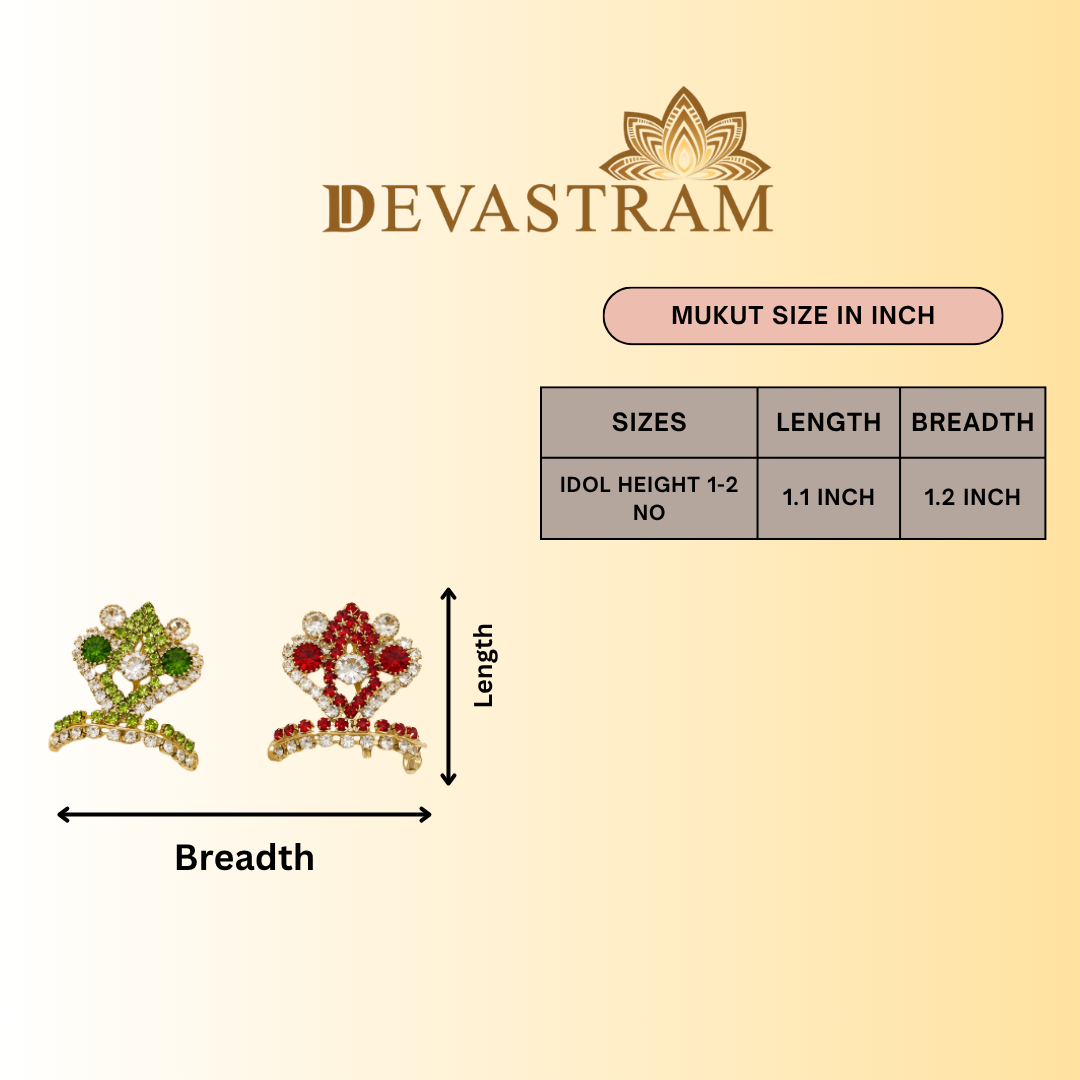 DEVASTRAM

MUKUT SIZE IN INCH

| SIZES | LENGTH | BREADTH |
|---|---|---|
| IDOL HEIGHT 1-2 NO | 1.1 INCH | 1.2 INCH |

Length

Breadth